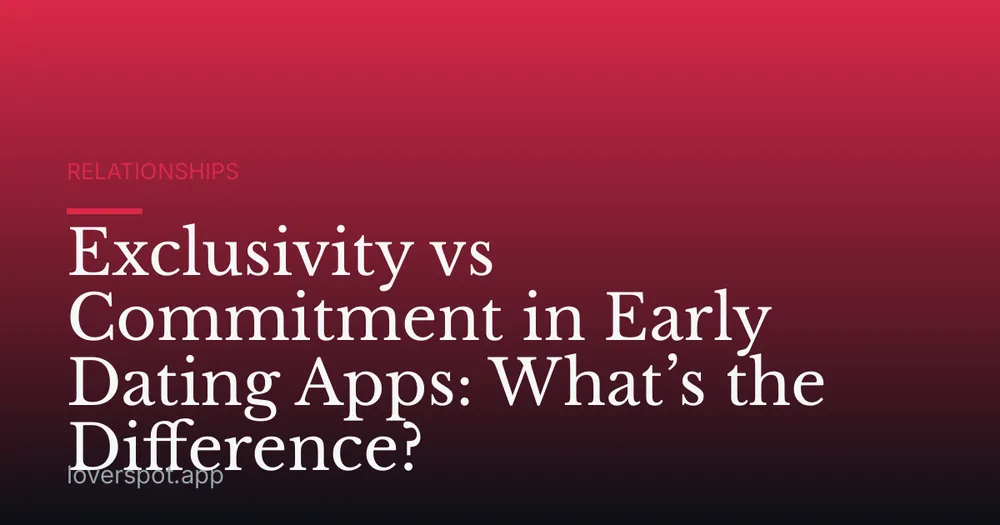 RELATIONSHIPS

Exclusivity vs Commitment in Early Dating Apps: What’s the Difference?

loverspot.app